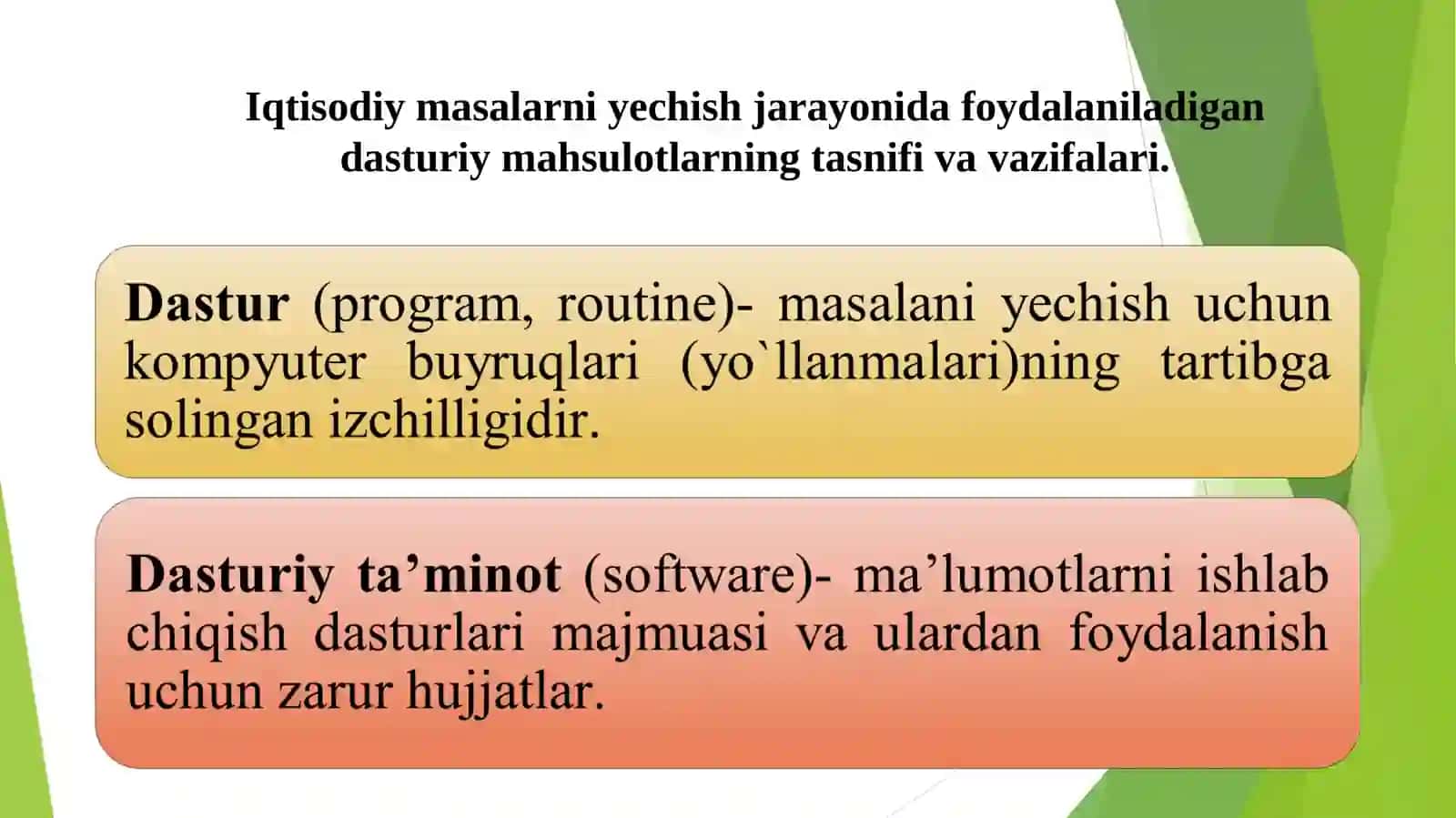 Iqtisodiy masalarni yechish jarayonida foydalaniladigan dasturiy mahsulotlarning tasnifi va vazifalari.

Dastur (program, routine)- masalani yechish uchun kompyuter buyruqlari (yo`llanmalari)ning tartibga solingan izchilligidir.

Dasturiy ta'minot (software)- ma'lumotlarni ishlab chiqish dasturlari majmuasi va ulardan foydalanish uchun zarur hujjatlar.